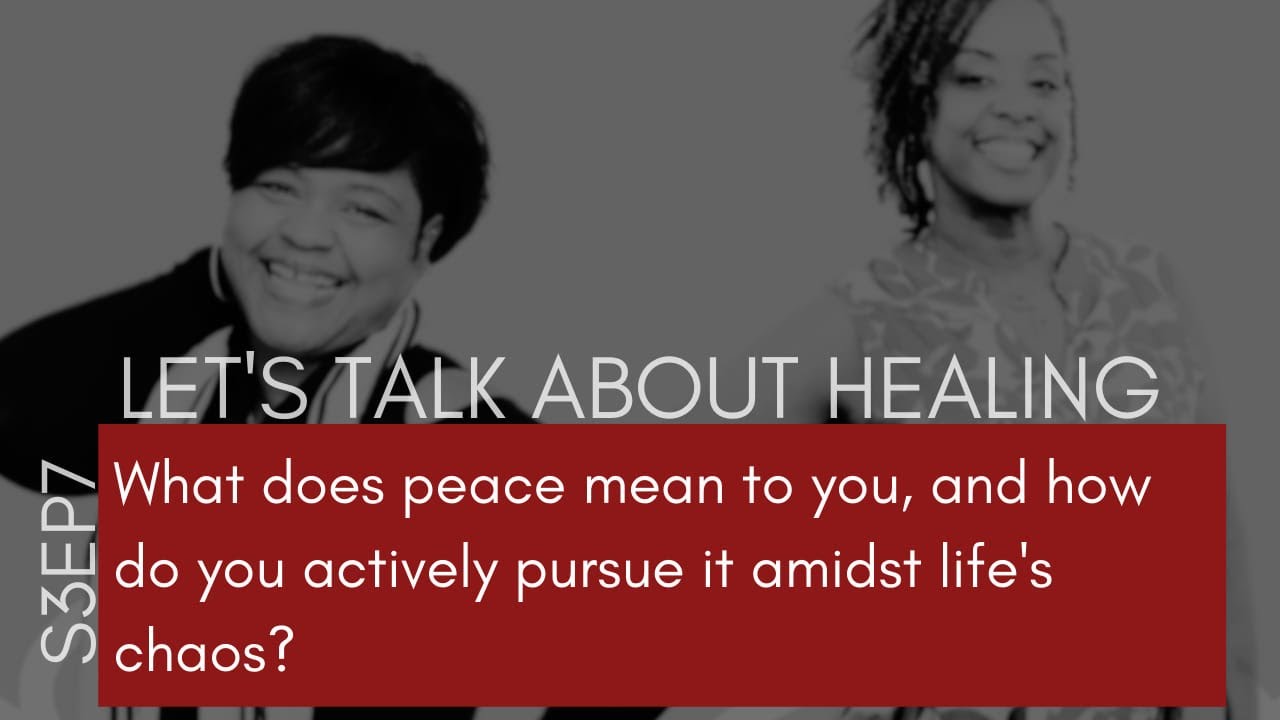 LET'S TALK ABOUT HEALING

S3EP7

What does peace mean to you, and how do you actively pursue it amidst life's chaos?